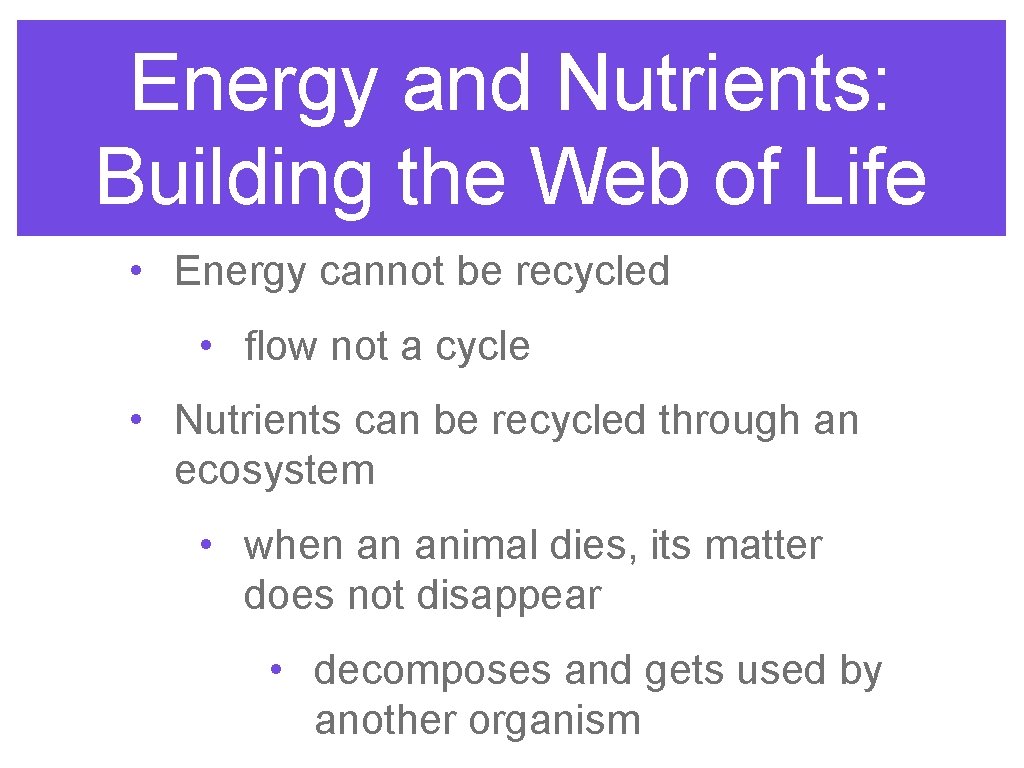 Energy and Nutrients: Building the Web of Life

• Energy cannot be recycled
  • flow not a cycle
• Nutrients can be recycled through an ecosystem
  • when an animal dies, its matter does not disappear
    • decomposes and gets used by another organism